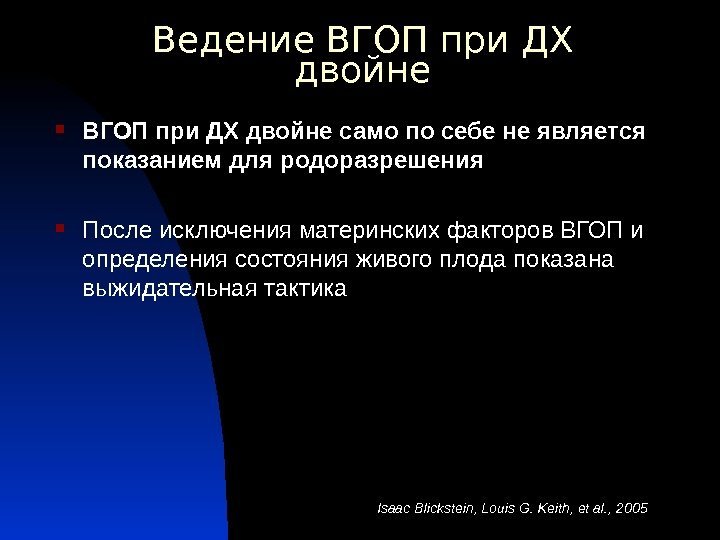 Ведение ВГОП при ДХ двойне

ВГОП при ДХ двойне само по себе не является показанием для родоразрешения

После исключения материнских факторов ВГОП и определения состояния живого плода показана выжидательная тактика

Isaac Blickstein, Louis G. Keith, et al., 2005